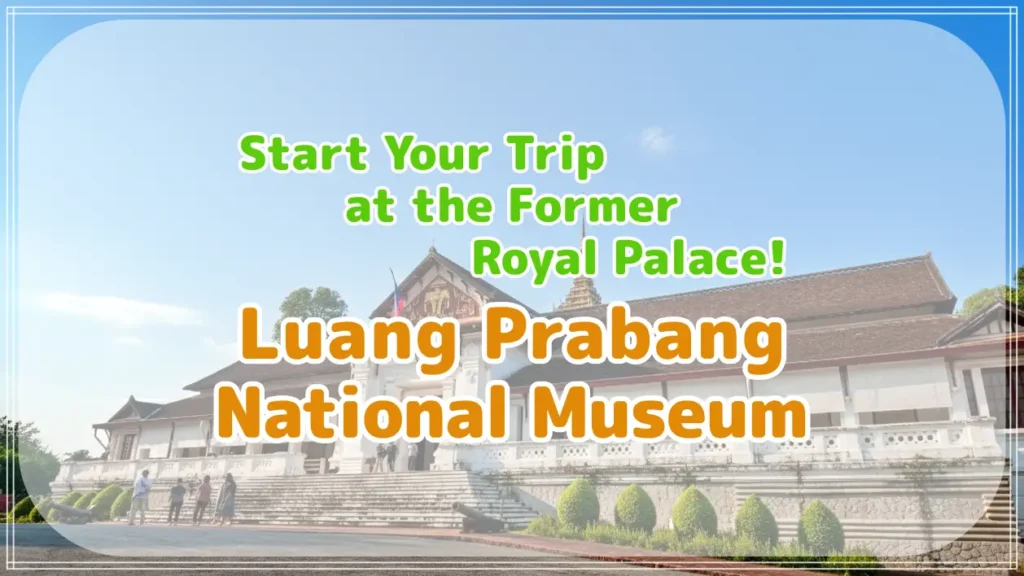 Start Your Trip
at the Former
Royal Palace!

Luang Prabang
National Museum